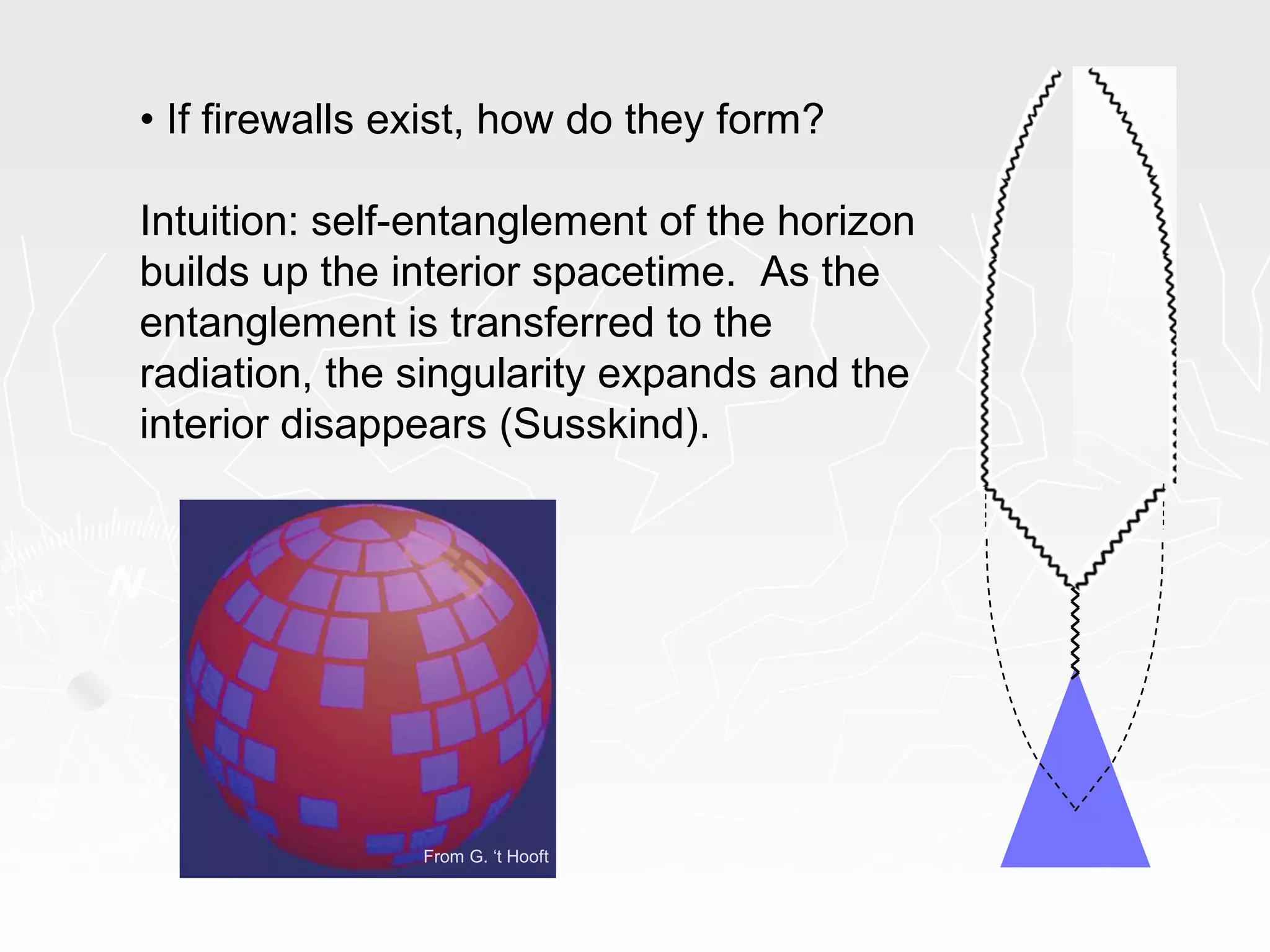 • If firewalls exist, how do they form?

Intuition: self-entanglement of the horizon builds up the interior spacetime.  As the entanglement is transferred to the radiation, the singularity expands and the interior disappears (Susskind).

From G. ‘t Hooft